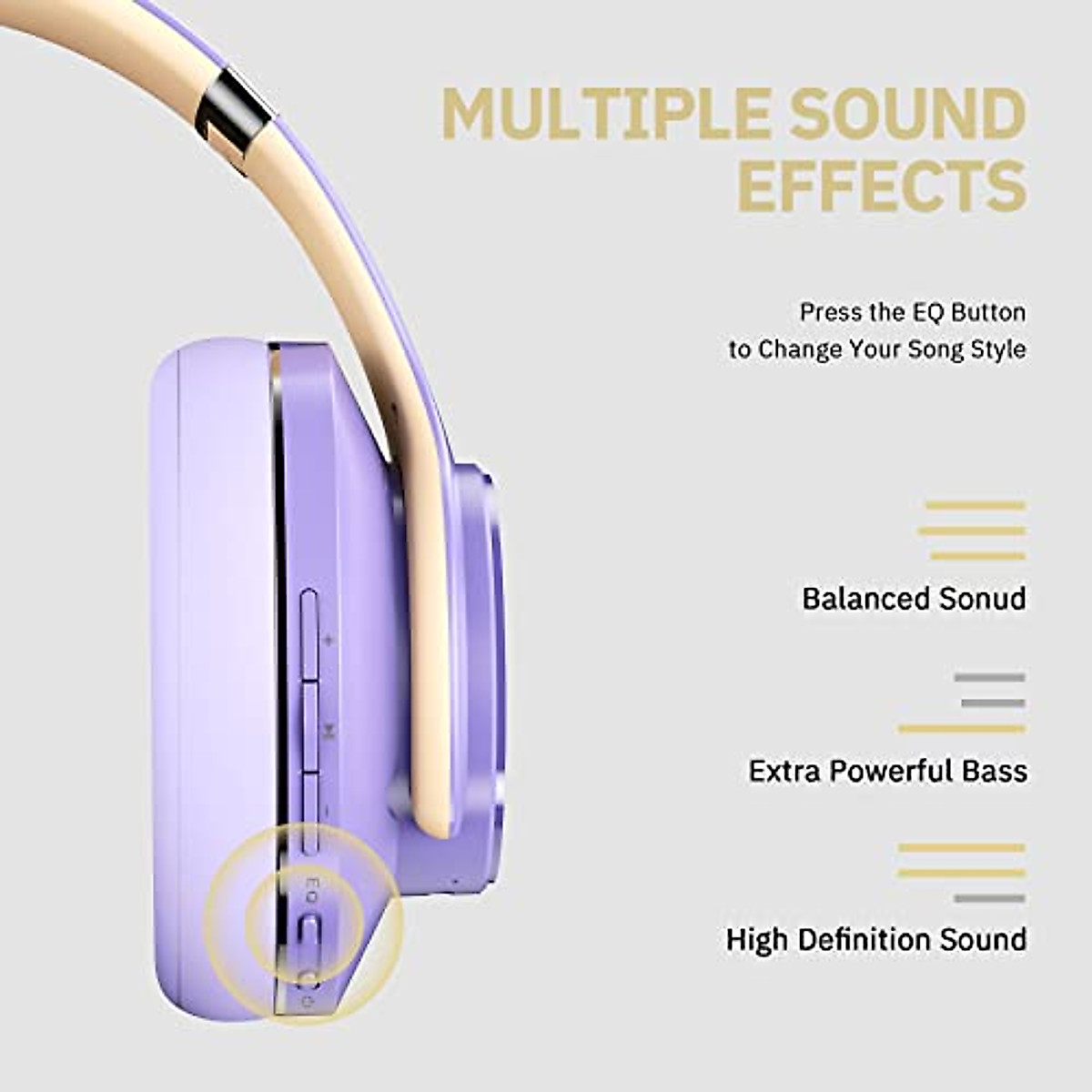 MULTIPLE SOUND EFFECTS

Press the EQ Button
to Change Your Song Style

Balanced Sonud

Extra Powerful Bass

High Definition Sound

+

−

EQ